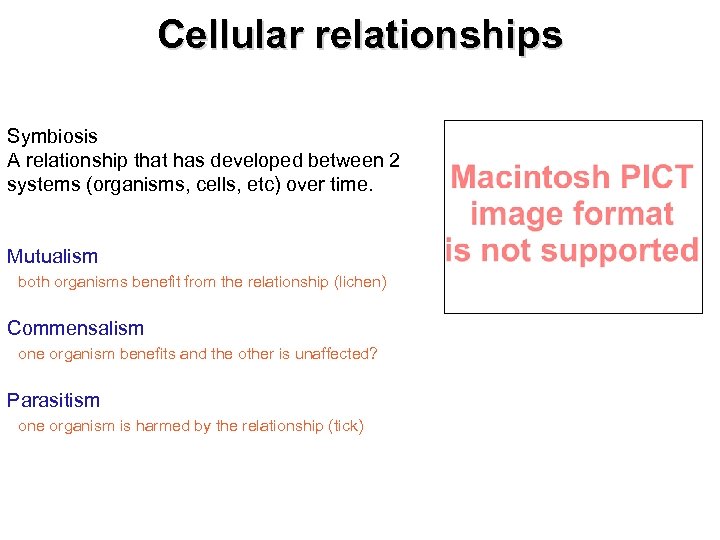 Cellular relationships

Symbiosis
A relationship that has developed between 2 systems (organisms, cells, etc) over time.

Mutualism
both organisms benefit from the relationship (lichen)

Commensalism
one organism benefits and the other is unaffected?

Parasitism
one organism is harmed by the relationship (tick)

Macintosh PICT image format is not supported